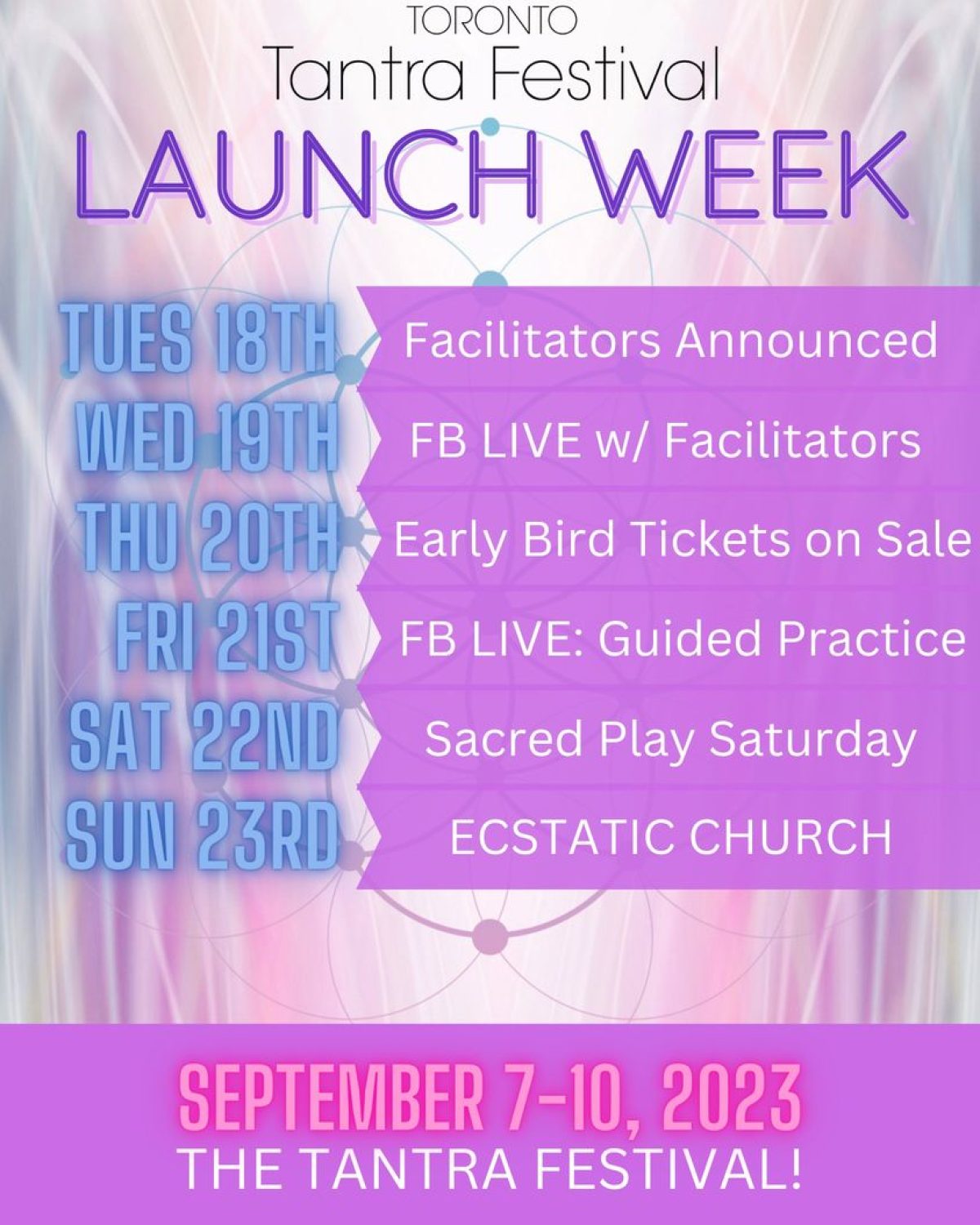 TORONTO
Tantra Festival
LAUNCH WEEK

TUES 18TH Facilitators Announced
WED 19TH FB LIVE w/ Facilitators
THU 20TH Early Bird Tickets on Sale
FRI 21ST FB LIVE: Guided Practice
SAT 22ND Sacred Play Saturday
SUN 23RD ECSTATIC CHURCH

SEPTEMBER 7-10, 2023
THE TANTRA FESTIVAL!